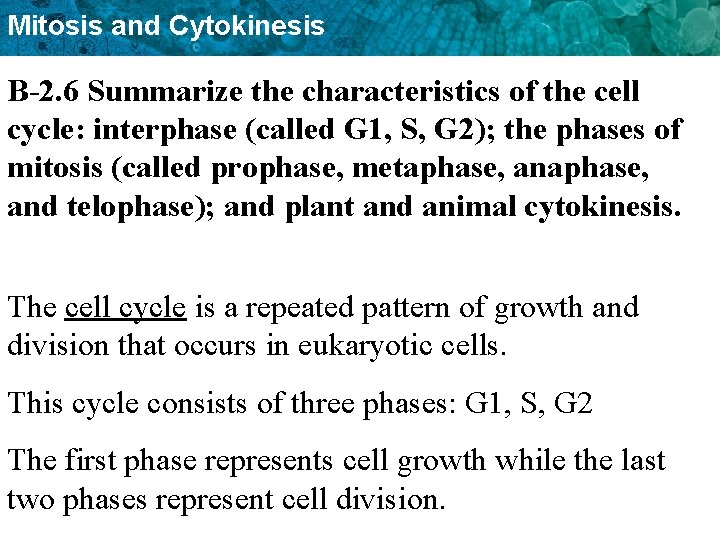 Mitosis and Cytokinesis

B-2.6 Summarize the characteristics of the cell cycle: interphase (called G1, S, G2); the phases of mitosis (called prophase, metaphase, anaphase, and telophase); and plant and animal cytokinesis.

The cell cycle is a repeated pattern of growth and division that occurs in eukaryotic cells.

This cycle consists of three phases: G1, S, G2

The first phase represents cell growth while the last two phases represent cell division.